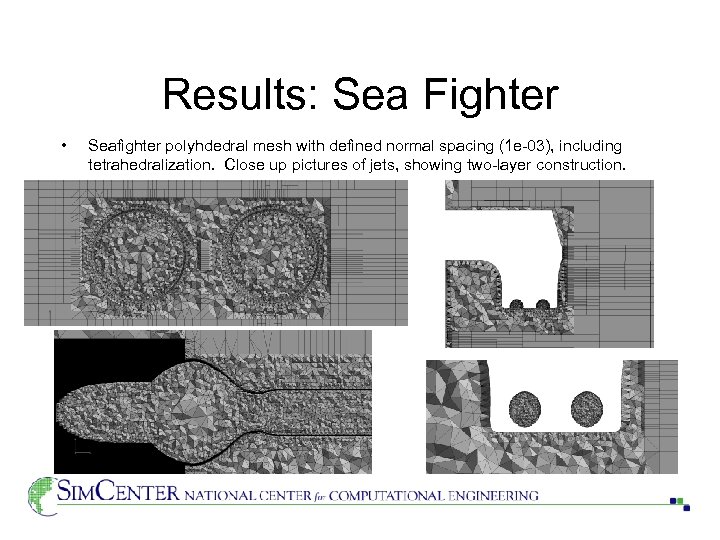 Results: Sea Fighter

• Seafighter polyhdedral mesh with defined normal spacing (1e-03), including tetrahedralization. Close up pictures of jets, showing two-layer construction.

SIMCENTER NATIONAL CENTER for COMPUTATIONAL ENGINEERING